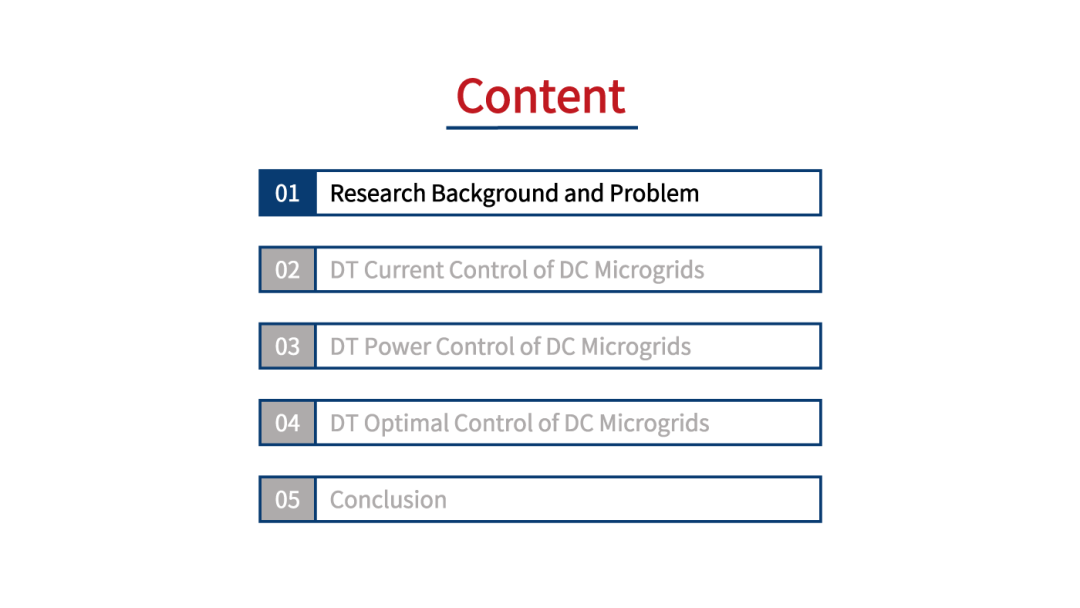 Content

01 Research Background and Problem

02 DT Current Control of DC Microgrids

03 DT Power Control of DC Microgrids

04 DT Optimal Control of DC Microgrids

05 Conclusion